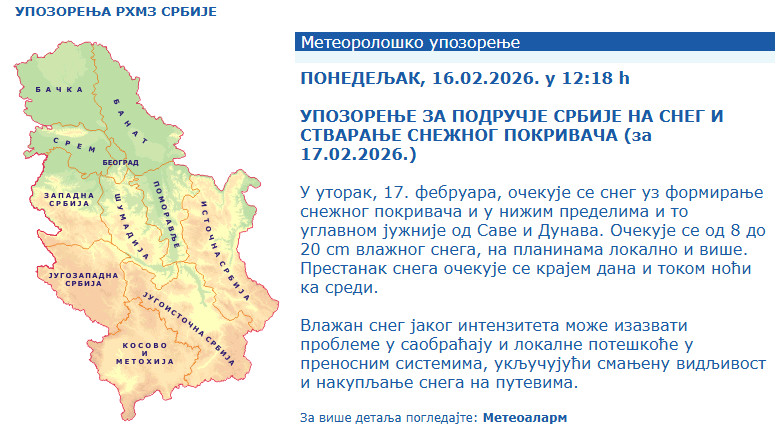 УПОЗОРЕЊА РХМЗ СРБИЈЕ

БАЧКА
БАНАТ
СРЕМ
БЕОГРАД
ЗАПАДНА СРБИЈА
ШУМАДИЈА
ПОМОРАВЉЕ
ИСТОЧНА СРБИЈА
ЈУГОЗАПАДНА СРБИЈА
ЈУГОИСТОЧНА СРБИЈА
КОСОВО И МЕТОХИЈА

Метеоролошко упозорење

ПОНЕДЕЉАК, 16.02.2026. у 12:18 h

УПОЗОРЕЊЕ ЗА ПОДРУЧЈЕ СРБИЈЕ НА СНЕГ И СТВАРАЊЕ СНЕЖНОГ ПОКРИВАЧА (за 17.02.2026.)

У уторак, 17. фебруара, очекује се снег уз формирање снежног покривача и у нижим пределима и то углавном јужније од Саве и Дунава. Очекује се од 8 до 20 cm влажног снега, на планинама локално и више. Престанак снега очекује се крајем дана и током ноћи ка среди.

Влажан снег јаког интензитета може изазвати проблеме у саобраћају и локалне потешкоће у преносним системима, укључујући смањену видљивост и накупљање снега на путевима.

За више детаља погледајте: Метеоаларм